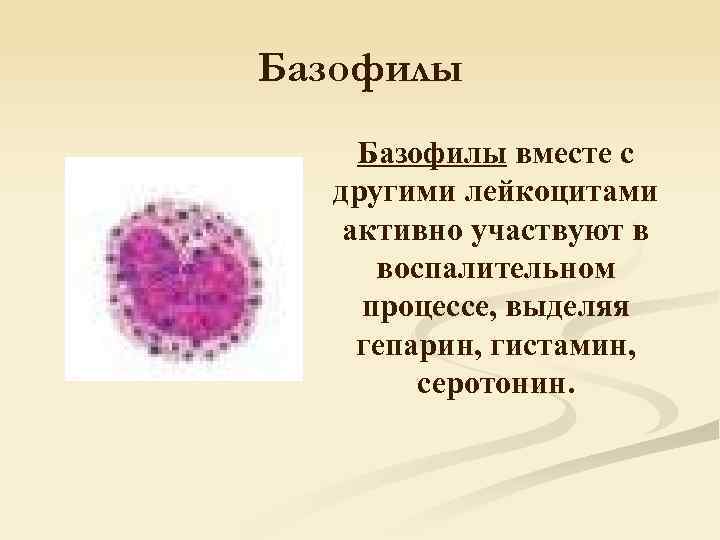 Базофилы

Базофилы вместе с другими лейкоцитами активно участвуют в воспалительном процессе, выделяя гепарин, гистамин, серотонин.